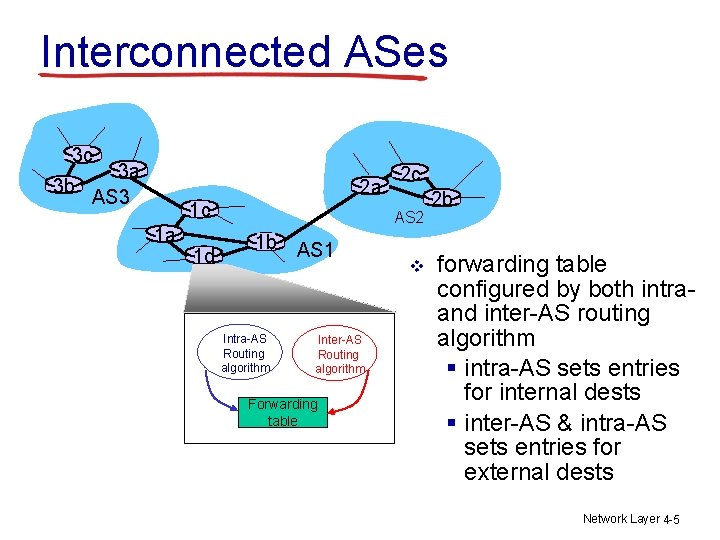 Interconnected ASes

3c
3a
3b
AS3
1c
1a
1b
1d
AS1
2a
2c
2b
AS2

Intra-AS Routing algorithm
Inter-AS Routing algorithm
Forwarding table

❖ forwarding table configured by both intra- and inter-AS routing algorithm
▪ intra-AS sets entries for internal dests
▪ inter-AS & intra-AS sets entries for external dests

Network Layer 4-5